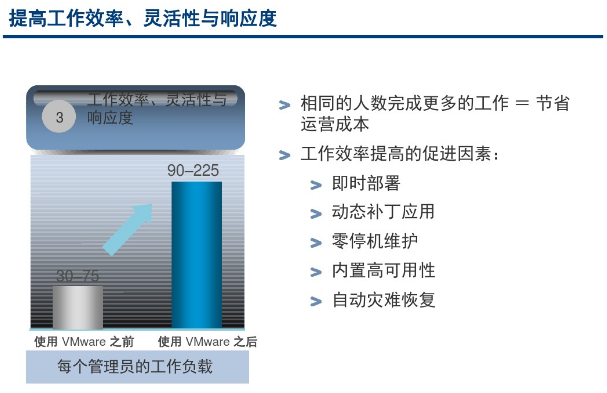 提高工作效率、灵活性与响应度

3 工作效率、灵活性与响应度

90–225

30–75

使用 VMware 之前　使用 VMware 之后

每个管理员的工作负载

> 相同的人数完成更多的工作 = 节省运营成本

> 工作效率提高的促进因素：

> 即时部署

> 动态补丁应用

> 零停机维护

> 内置高可用性

> 自动灾难恢复